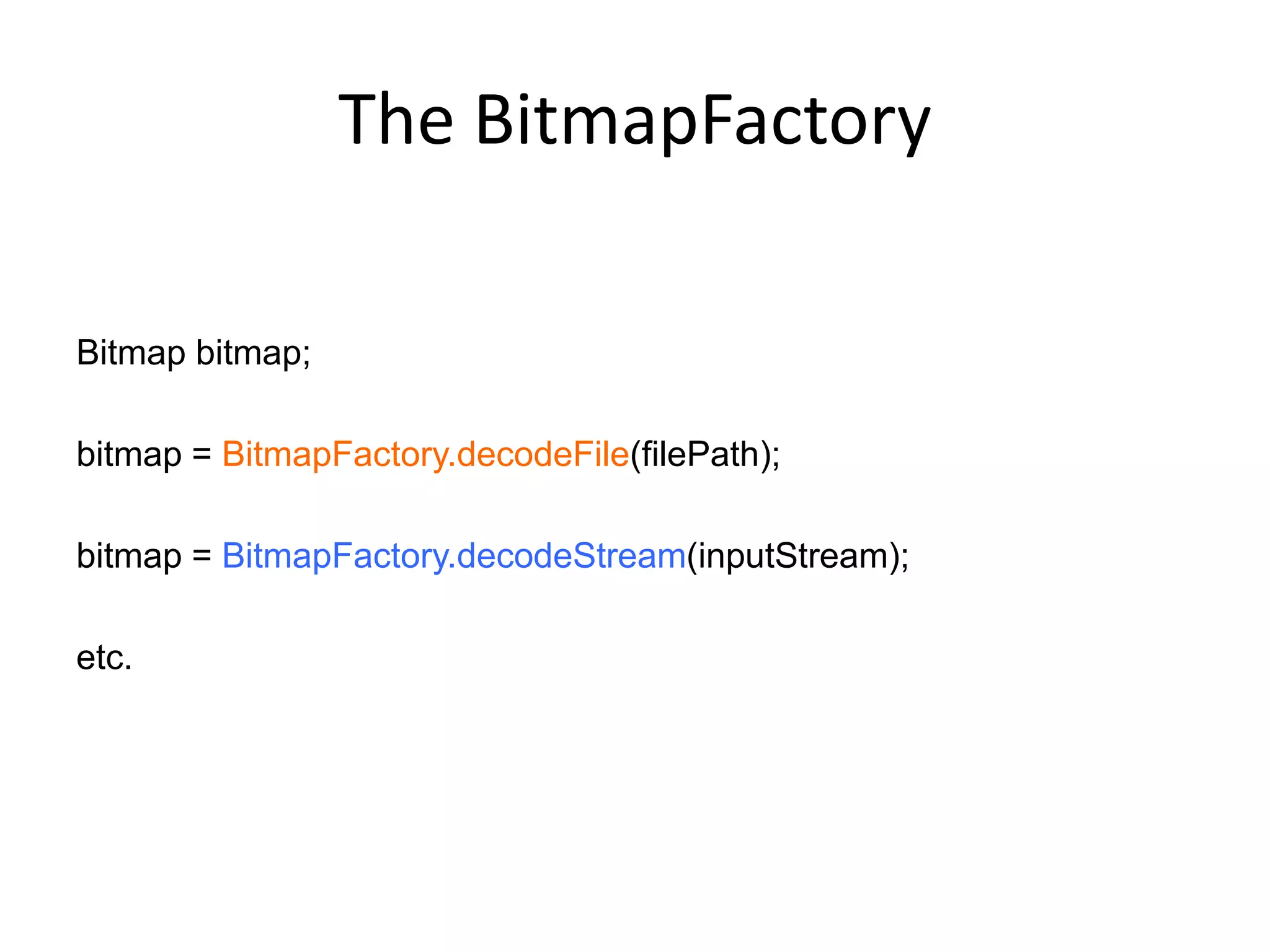 The BitmapFactory

Bitmap bitmap;

bitmap = BitmapFactory.decodeFile(filePath);

bitmap = BitmapFactory.decodeStream(inputStream);

etc.